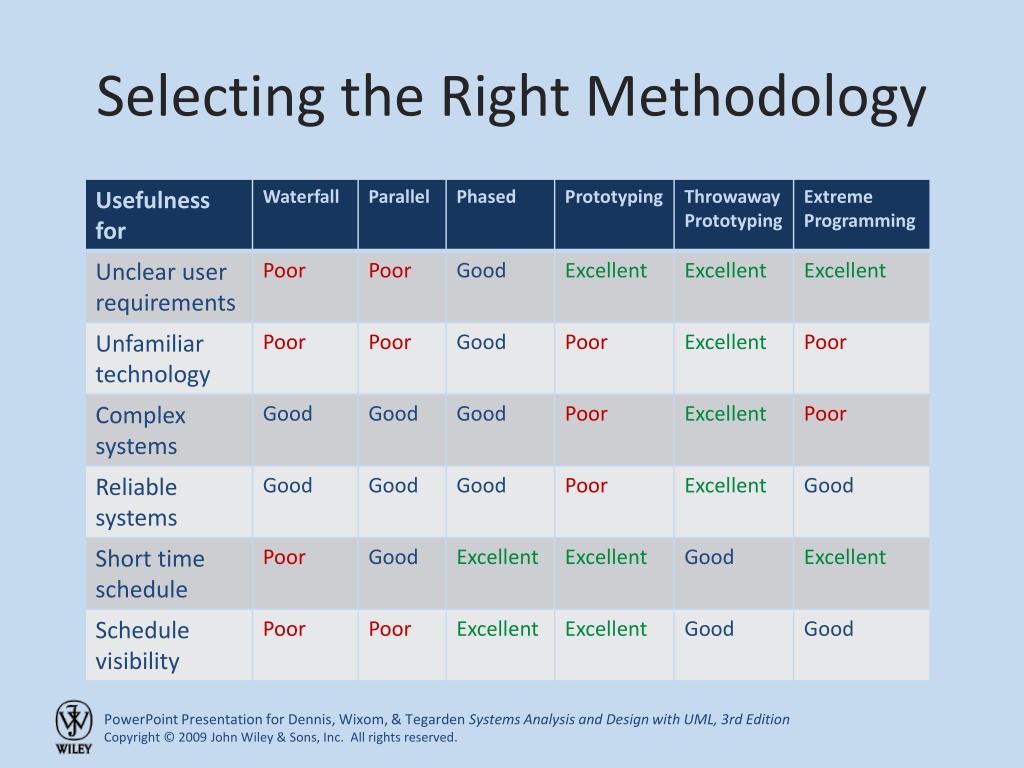 Selecting the Right Methodology

| Usefulness for | Waterfall | Parallel | Phased | Prototyping | Throwaway Prototyping | Extreme Programming |
|---|---|---|---|---|---|---|
| Unclear user requirements | Poor | Poor | Good | Excellent | Excellent | Excellent |
| Unfamiliar technology | Poor | Poor | Good | Poor | Excellent | Poor |
| Complex systems | Good | Good | Good | Poor | Excellent | Poor |
| Reliable systems | Good | Good | Good | Poor | Excellent | Good |
| Short time schedule | Poor | Good | Excellent | Excellent | Good | Excellent |
| Schedule visibility | Poor | Poor | Excellent | Excellent | Good | Good |

WILEY

PowerPoint Presentation for Dennis, Wixom, & Tegarden Systems Analysis and Design with UML, 3rd Edition
Copyright © 2009 John Wiley & Sons, Inc. All rights reserved.